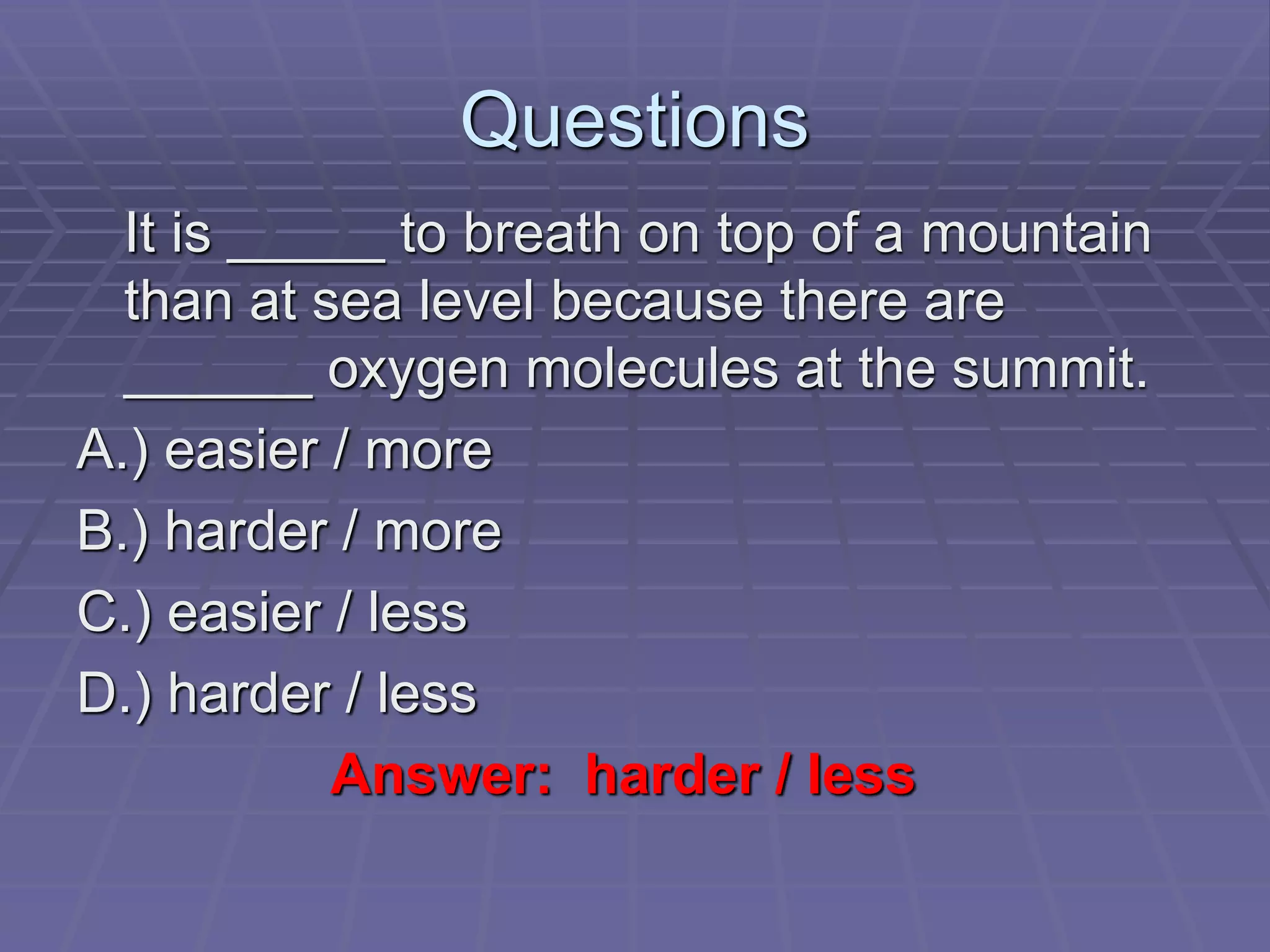 Questions

It is ______ to breath on top of a mountain than at sea level because there are _______ oxygen molecules at the summit.

A.) easier / more

B.) harder / more

C.) easier / less

D.) harder / less

Answer: harder / less